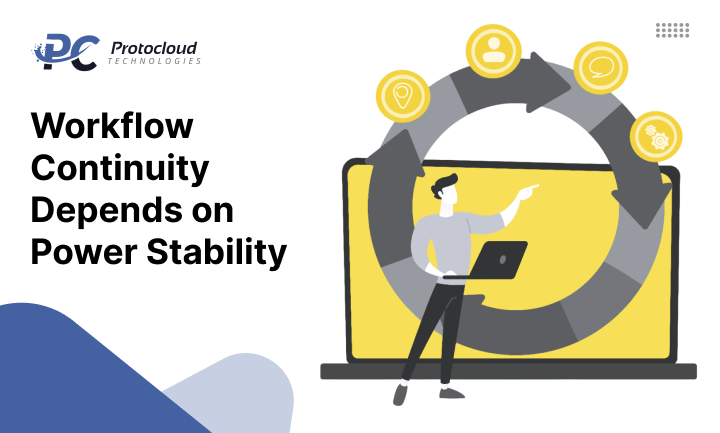 PC Protocloud TECHNOLOGIES

Workflow Continuity Depends on Power Stability